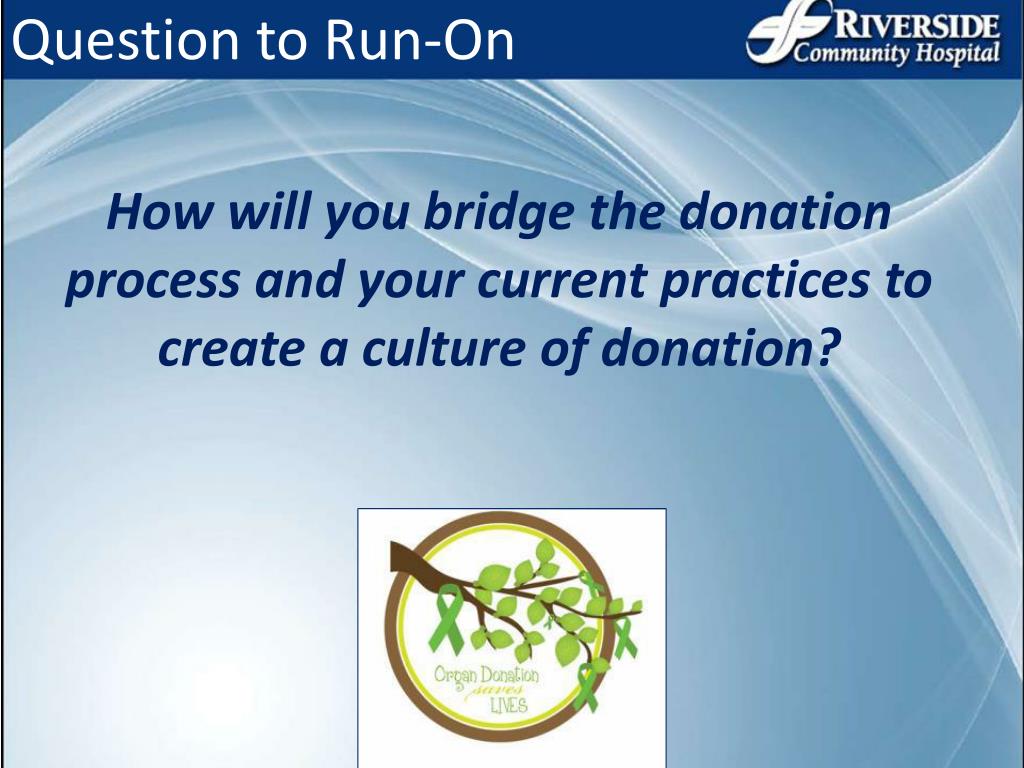 Question to Run-On

RIVERSIDE
Community Hospital

How will you bridge the donation process and your current practices to create a culture of donation?

Organ Donation
saves
LIVES